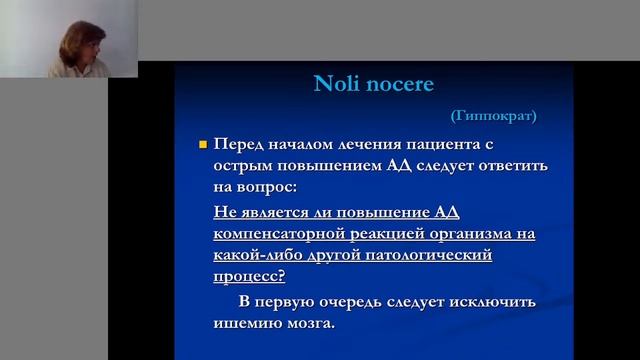 Noli nocere

(Гиппократ)

Перед началом лечения пациента с острым повышением АД следует ответить на вопрос:

Не является ли повышение АД компенсаторной реакцией организма на какой-либо другой патологический процесс?

В первую очередь следует исключить ишемию мозга.